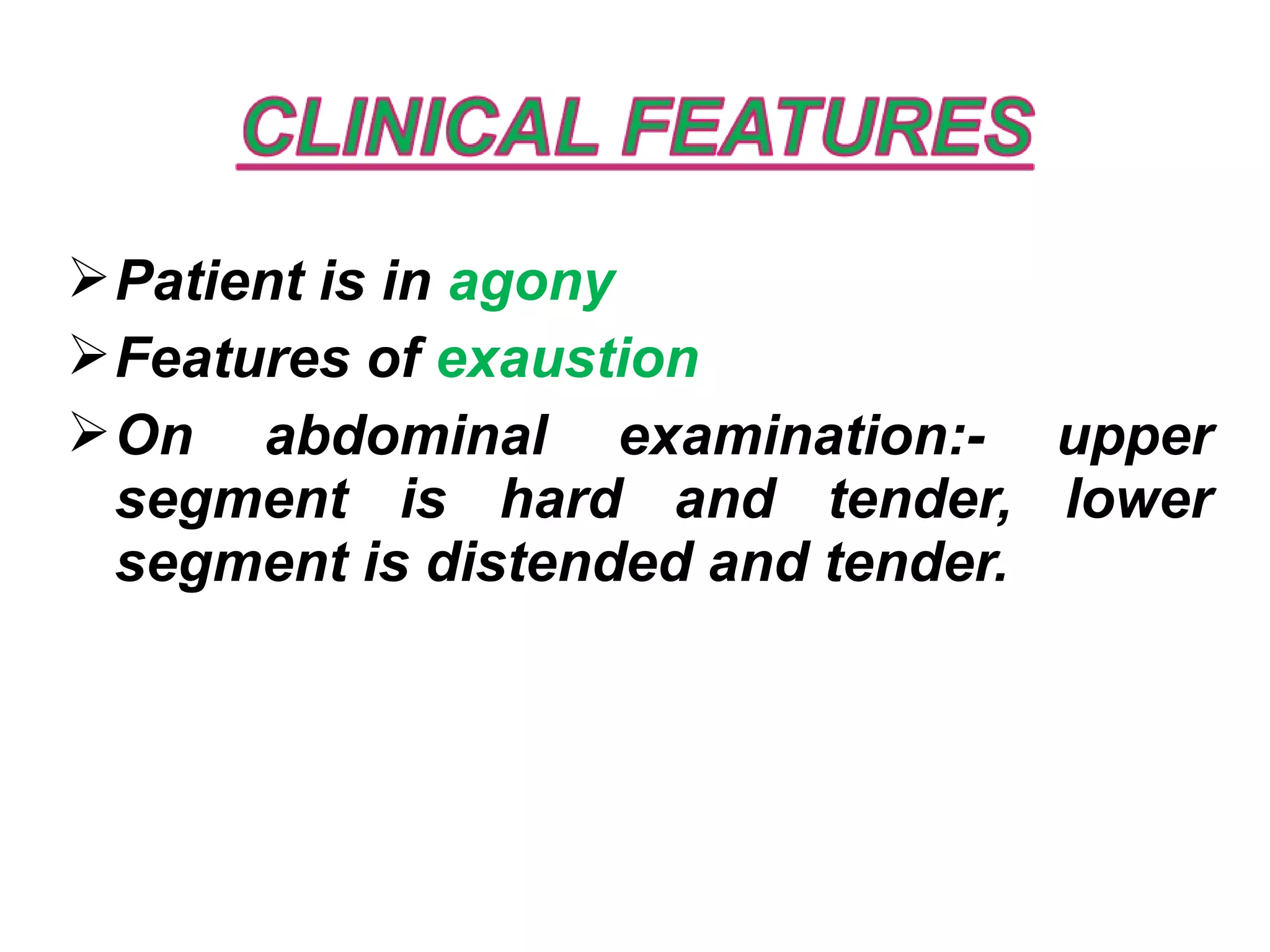 CLINICAL FEATURES

➢ Patient is in agony

➢ Features of exaustion

➢ On abdominal examination:- upper segment is hard and tender, lower segment is distended and tender.